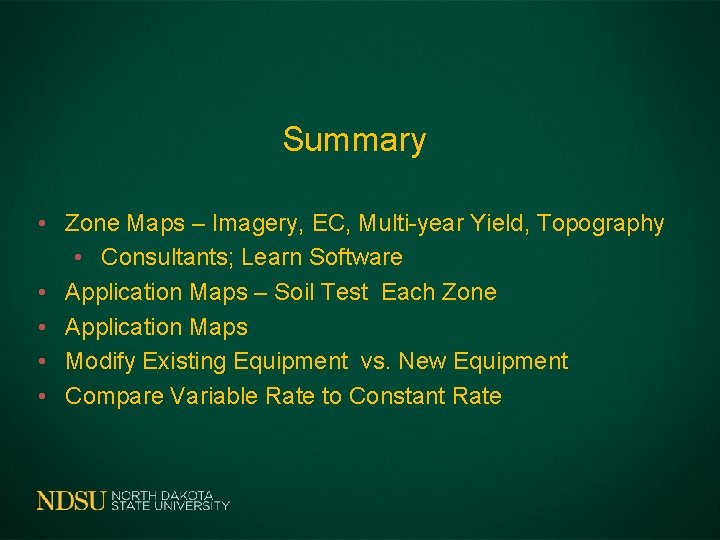 Summary

• Zone Maps – Imagery, EC, Multi-year Yield, Topography
• Consultants; Learn Software
• Application Maps – Soil Test Each Zone
• Application Maps
• Modify Existing Equipment vs. New Equipment
• Compare Variable Rate to Constant Rate

NDSU NORTH DAKOTA STATE UNIVERSITY